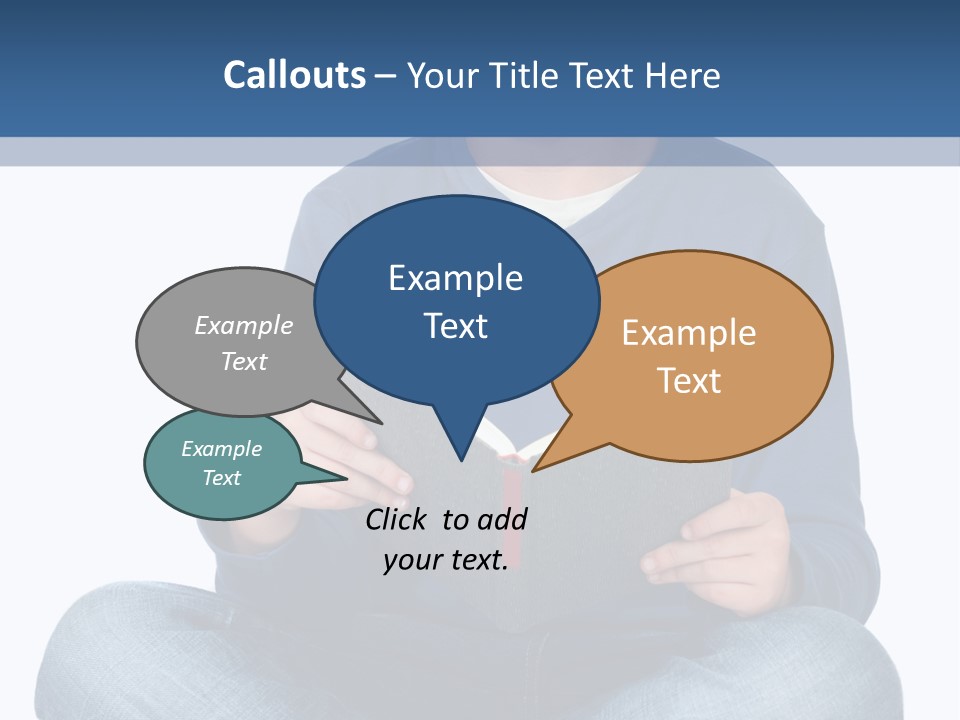 Callouts – Your Title Text Here

Example Text

Example Text

Example Text

Example Text

Click to add your text.